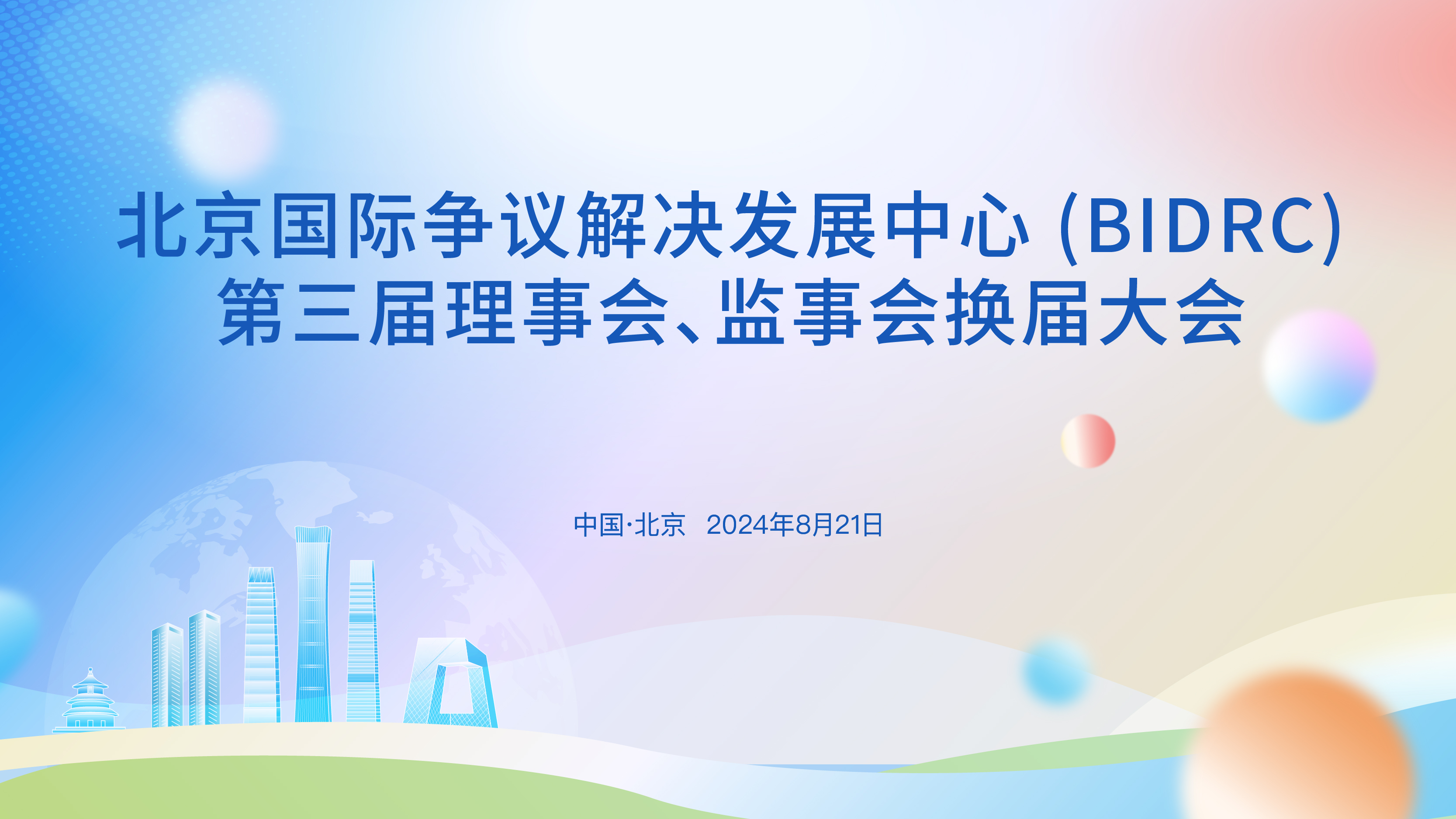 北京国际争议解决发展中心 (BIDRC)
第三届理事会、监事会换届大会

中国·北京 2024年8月21日